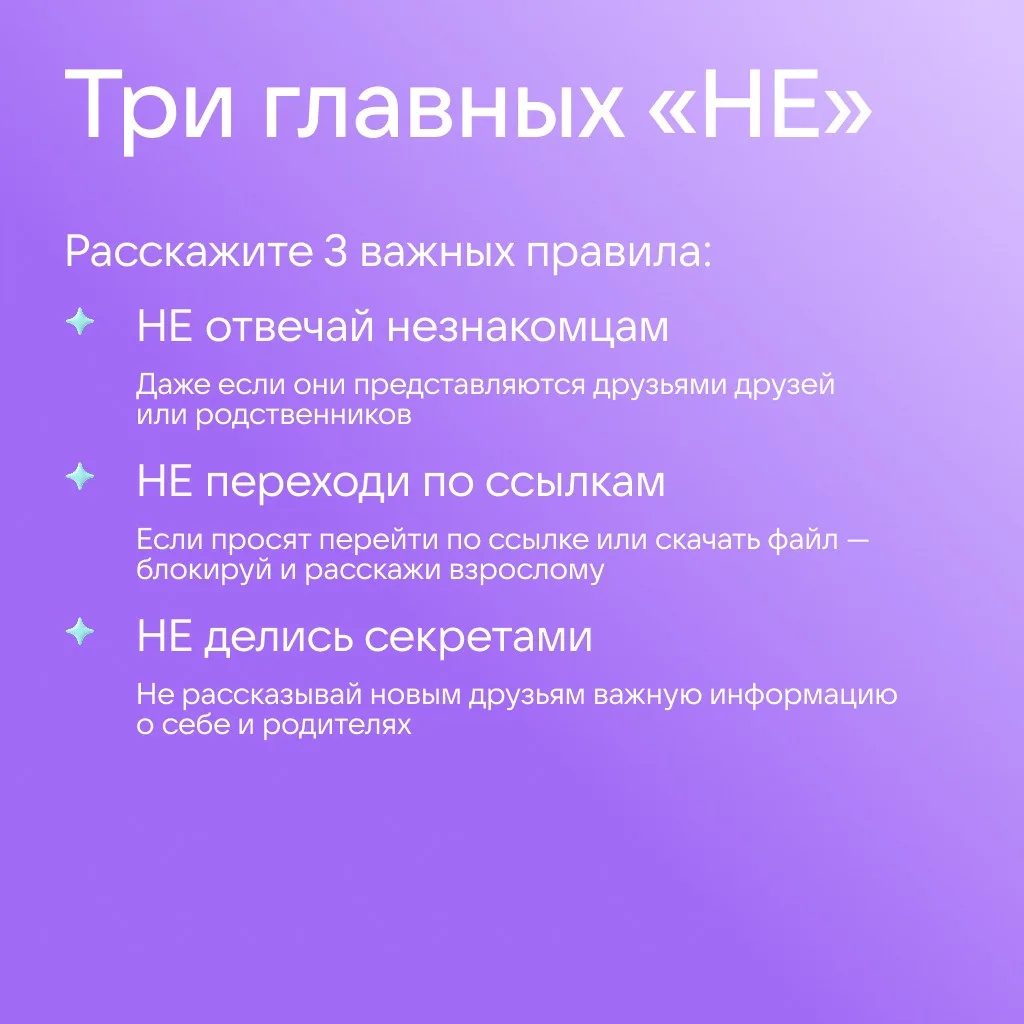 Три главных «НЕ»

Расскажите 3 важных правила:

НЕ отвечай незнакомцам

Даже если они представляются друзьями друзей или родственников

НЕ переходи по ссылкам

Если просят перейти по ссылке или скачать файл — блокируй и расскажи взрослому

НЕ делись секретами

Не рассказывай новым друзьям важную информацию о себе и родителях